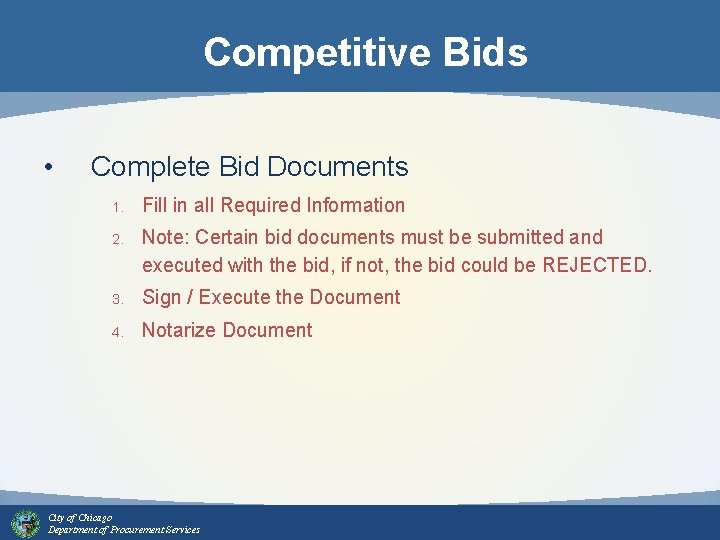 Competitive Bids

• Complete Bid Documents

1. Fill in all Required Information
2. Note: Certain bid documents must be submitted and executed with the bid, if not, the bid could be REJECTED.
3. Sign / Execute the Document
4. Notarize Document

City of Chicago
Department of Procurement Services